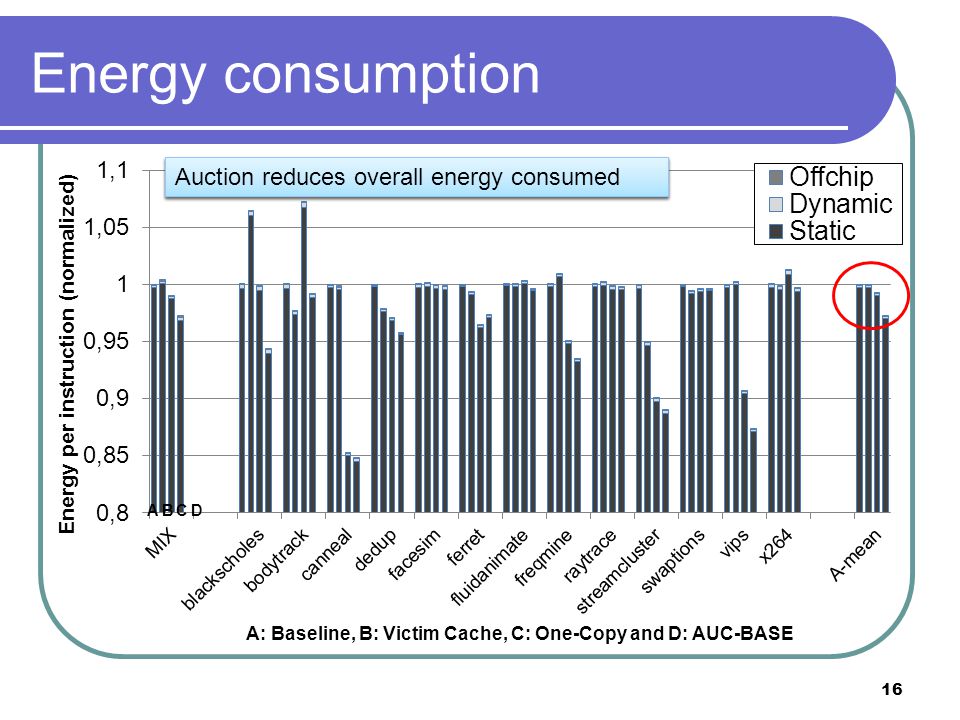 Energy consumption

Auction reduces overall energy consumed

Offchip
Dynamic
Static

Energy per instruction (normalized)

1,1
1,05
1
0,95
0,9
0,85
0,8

A B C D

MIX
blackscholes
bodytrack
canneal
dedup
facesim
ferret
fluidanimate
freqmine
raytrace
streamcluster
swaptions
vips
x264
A-mean

A: Baseline, B: Victim Cache, C: One-Copy and D: AUC-BASE

16